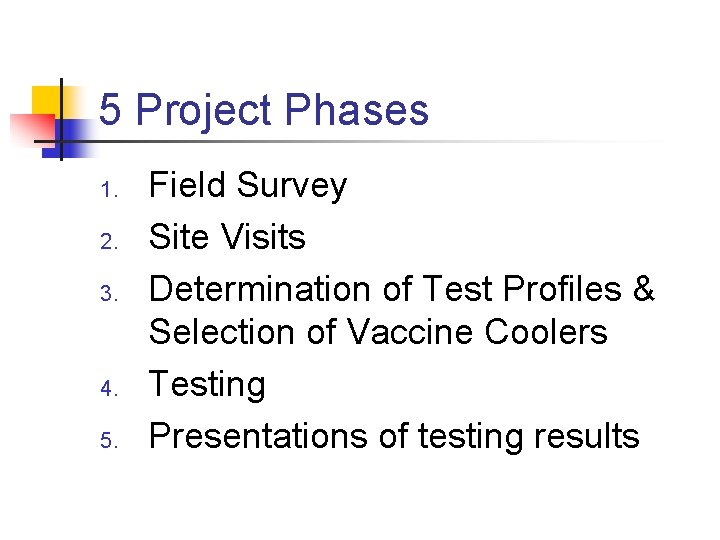 5 Project Phases

1. Field Survey
2. Site Visits
3. Determination of Test Profiles & Selection of Vaccine Coolers
4. Testing
5. Presentations of testing results